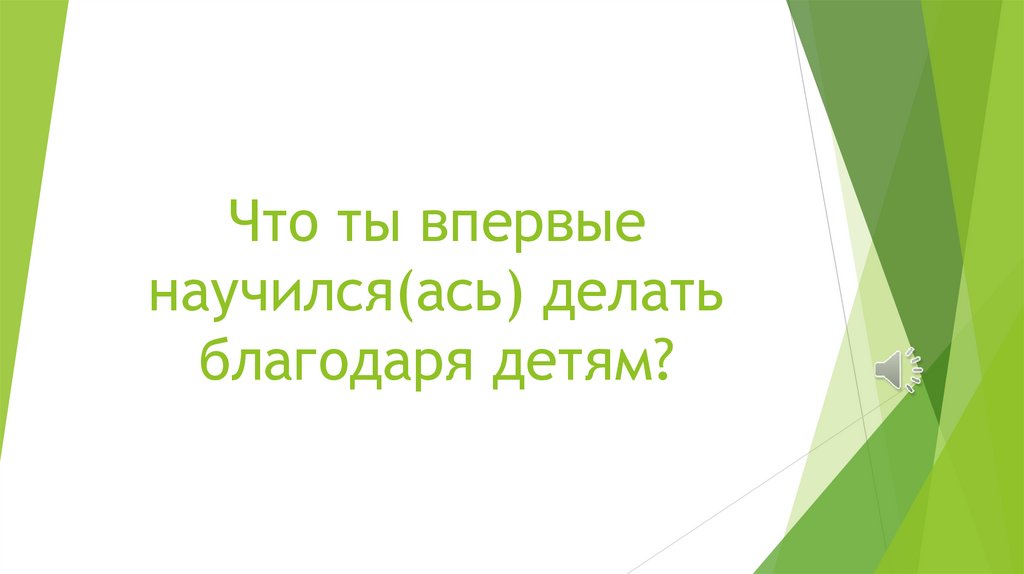 Что ты впервые научился(ась) делать благодаря детям?